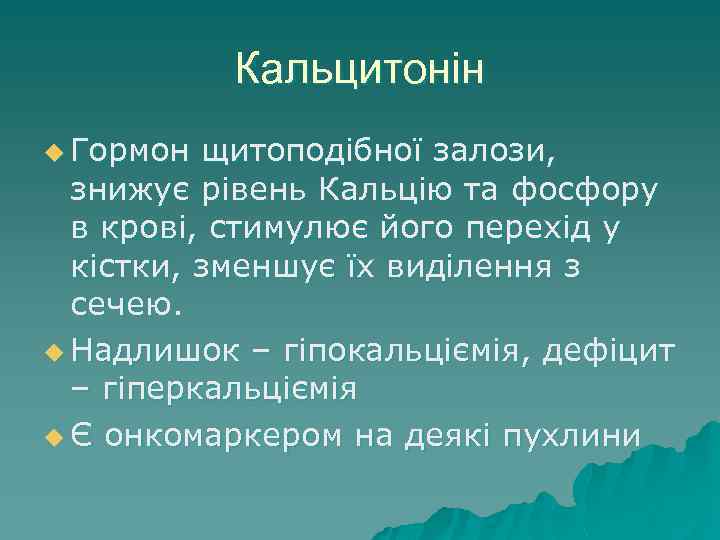 Кальцитонін

Гормон щитоподібної залози, знижує рівень Кальцію та фосфору в крові, стимулює його перехід у кістки, зменшує їх виділення з сечею.

Надлишок – гіпокальціємія, дефіцит – гіперкальціємія

Є онкомаркером на деякі пухлини